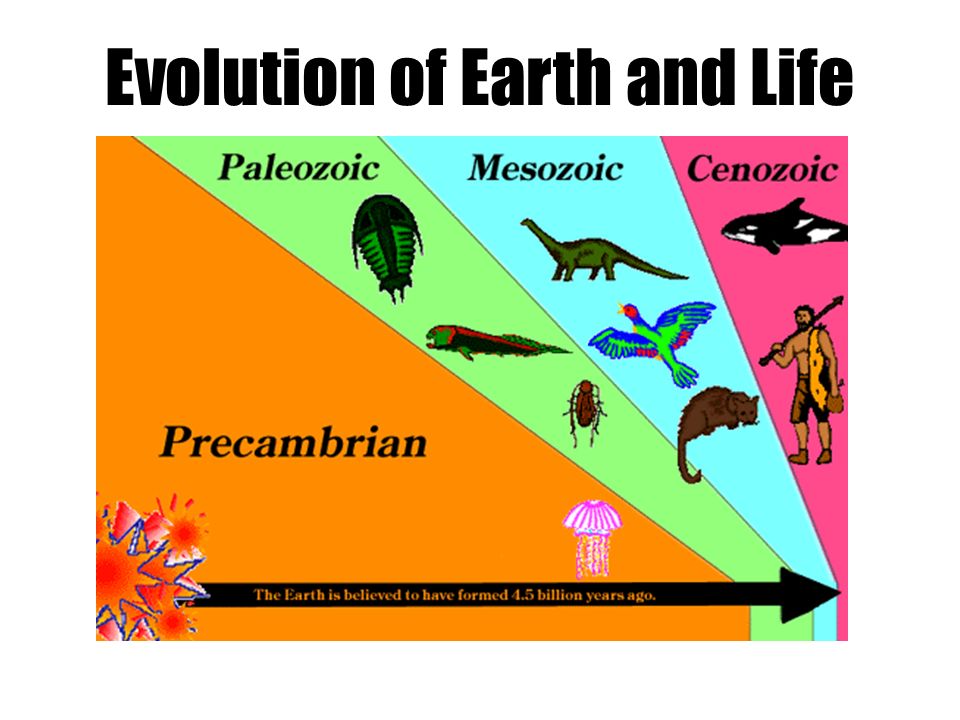 Evolution of Earth and Life

Paleozoic

Mesozoic

Cenozoic

Precambrian

The Earth is believed to have formed 4.5 billion years ago.